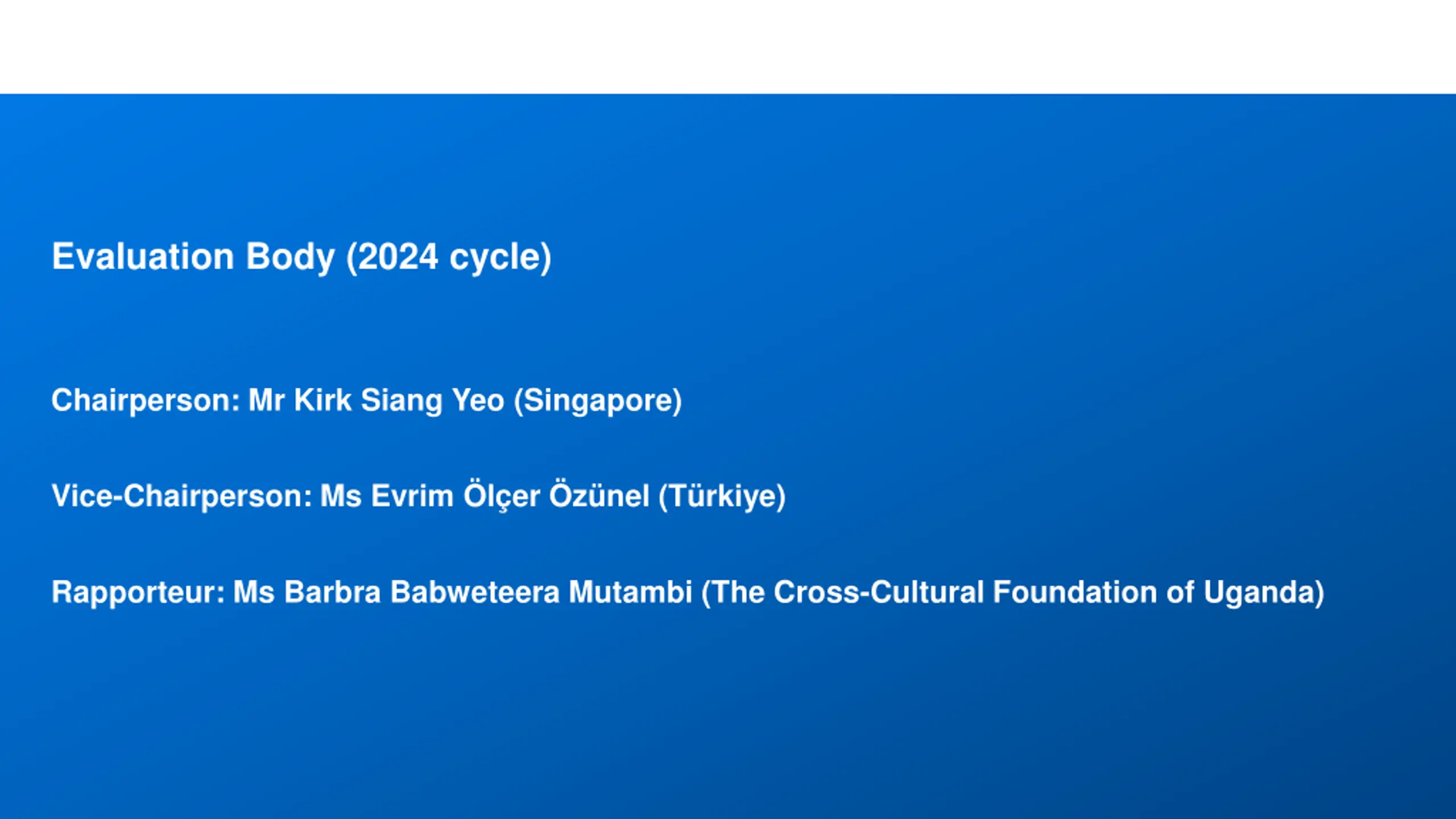 Evaluation Body (2024 cycle)

Chairperson: Mr Kirk Siang Yeo (Singapore)

Vice-Chairperson: Ms Evrim Ölçer Özünel (Türkiye)

Rapporteur: Ms Barbra Babweteera Mutambi (The Cross-Cultural Foundation of Uganda)